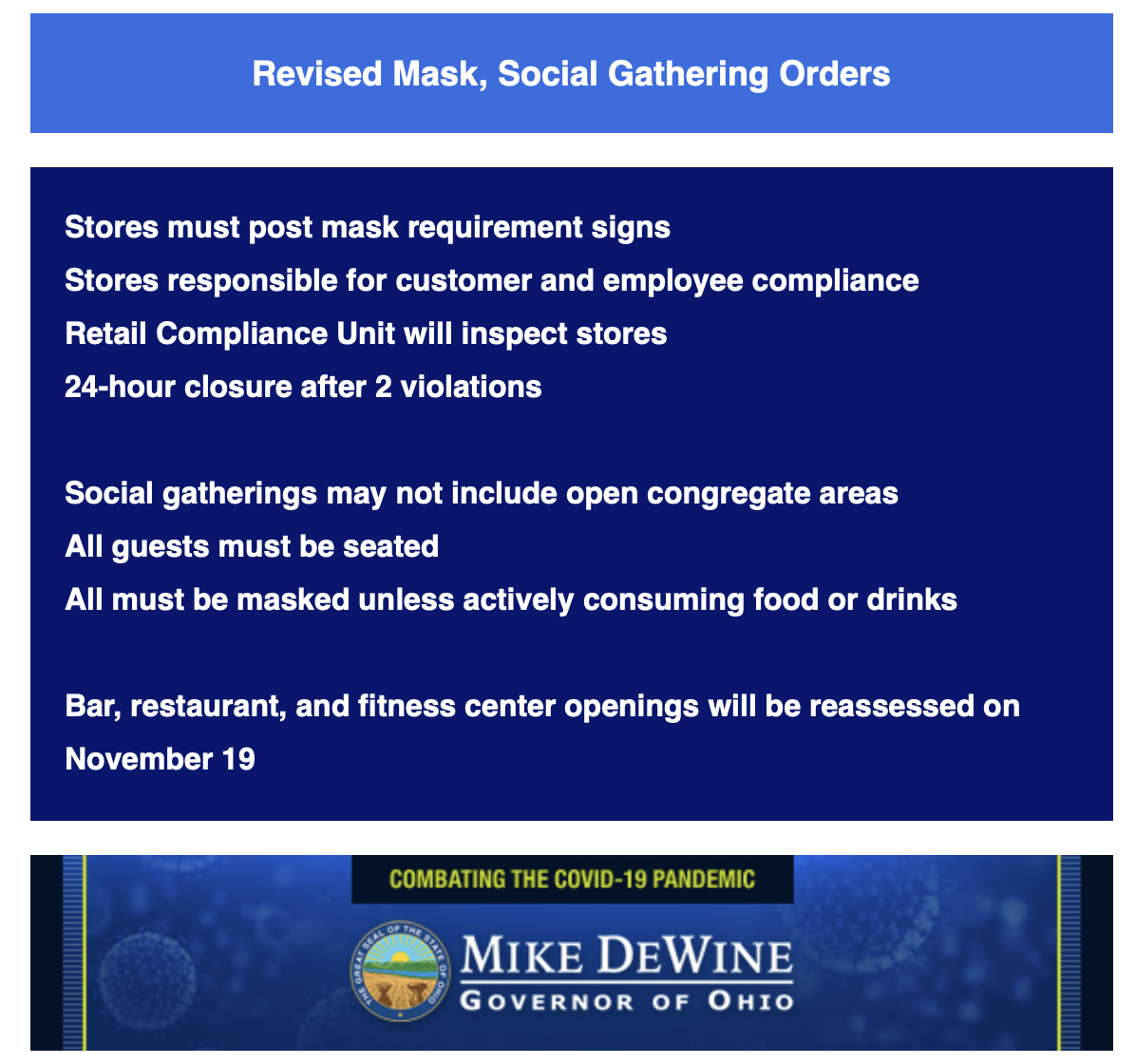 Revised Mask, Social Gathering Orders

Stores must post mask requirement signs
Stores responsible for customer and employee compliance
Retail Compliance Unit will inspect stores
24-hour closure after 2 violations

Social gatherings may not include open congregate areas
All guests must be seated
All must be masked unless actively consuming food or drinks

Bar, restaurant, and fitness center openings will be reassessed on November 19

COMBATING THE COVID-19 PANDEMIC

THE GREAT SEAL OF THE STATE OF OHIO

MIKE DEWINE
GOVERNOR OF OHIO